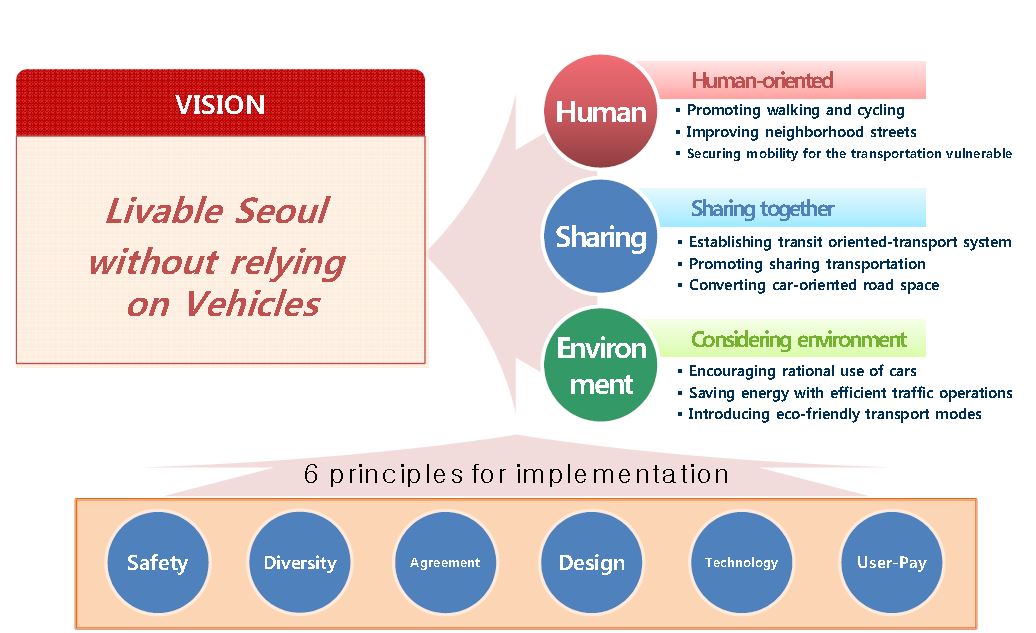 VISION

Livable Seoul without relying on Vehicles

Human

Human-oriented

▪ Promoting walking and cycling
▪ Improving neighborhood streets
▪ Securing mobility for the transportation vulnerable

Sharing

Sharing together

▪ Establishing transit oriented-transport system
▪ Promoting sharing transportation
▪ Converting car-oriented road space

Environ ment

Considering environment

▪ Encouraging rational use of cars
▪ Saving energy with efficient traffic operations
▪ Introducing eco-friendly transport modes

6 principles for implementation

Safety
Diversity
Agreement
Design
Technology
User-Pay